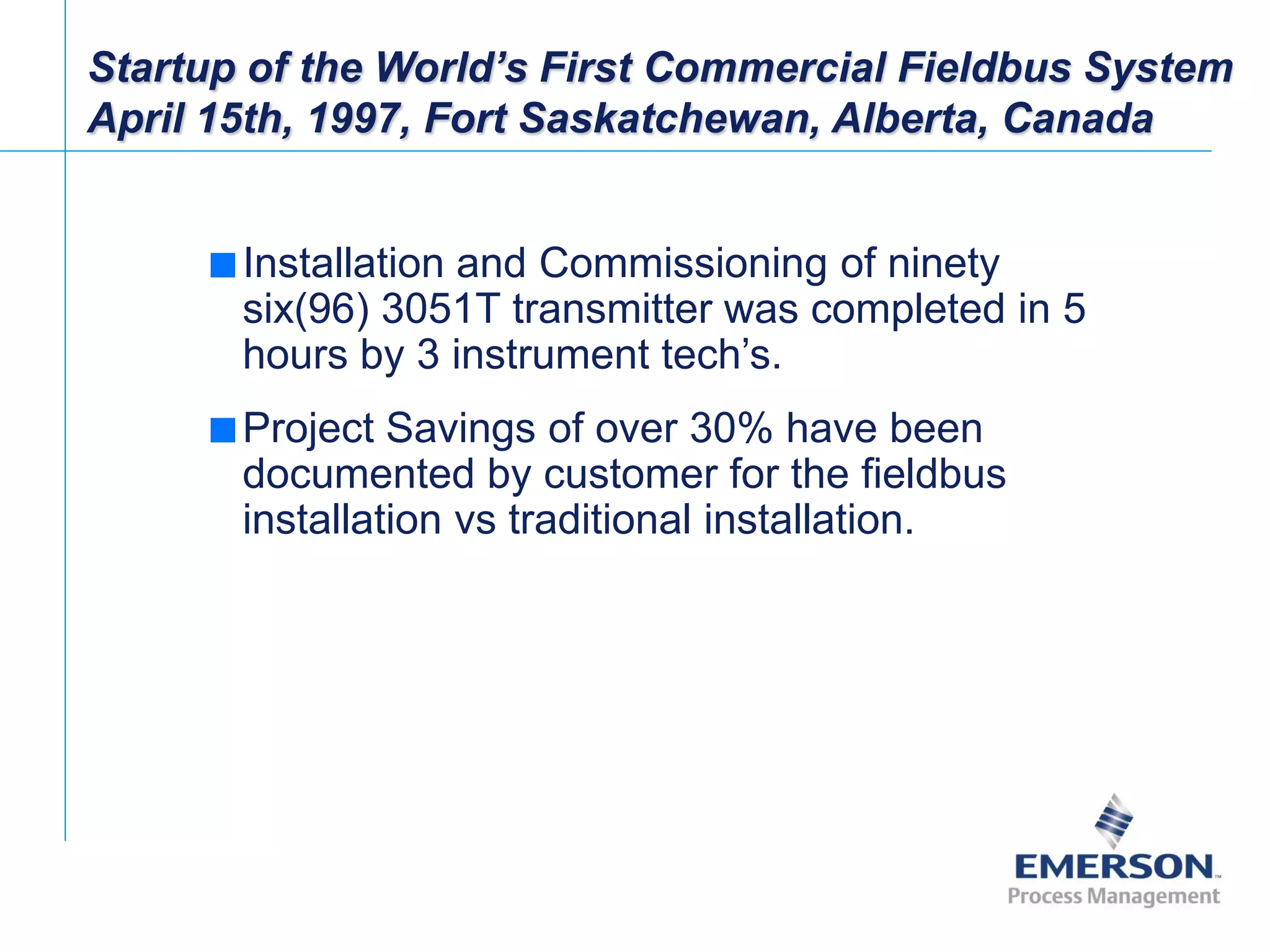 Startup of the World’s First Commercial Fieldbus System
April 15th, 1997, Fort Saskatchewan, Alberta, Canada

Installation and Commissioning of ninety six(96) 3051T transmitter was completed in 5 hours by 3 instrument tech’s.

Project Savings of over 30% have been documented by customer for the fieldbus installation vs traditional installation.

EMERSON™
Process Management